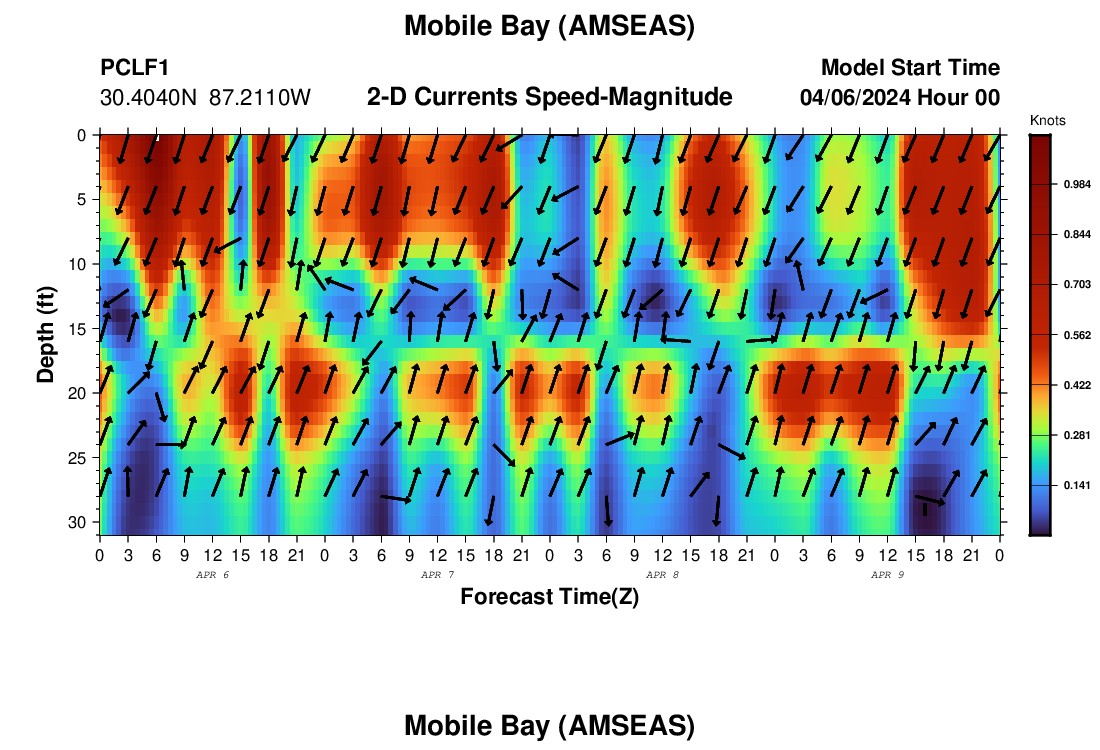 Mobile Bay (AMSEAS)

PCLF1
30.4040N 87.2110W

2-D Currents Speed-Magnitude

Model Start Time
04/06/2024 Hour 00

Knots
0.984
0.844
0.703
0.562
0.422
0.281
0.141

Depth (ft)
0
5
10
15
20
25
30

0 3 6 9 12 15 18 21 0 3 6 9 12 15 18 21 0 3 6 9 12 15 18 21 0 3 6 9 12 15 18 21 0
APR 6
APR 7
APR 8
APR 9

Forecast Time(Z)

Mobile Bay (AMSEAS)